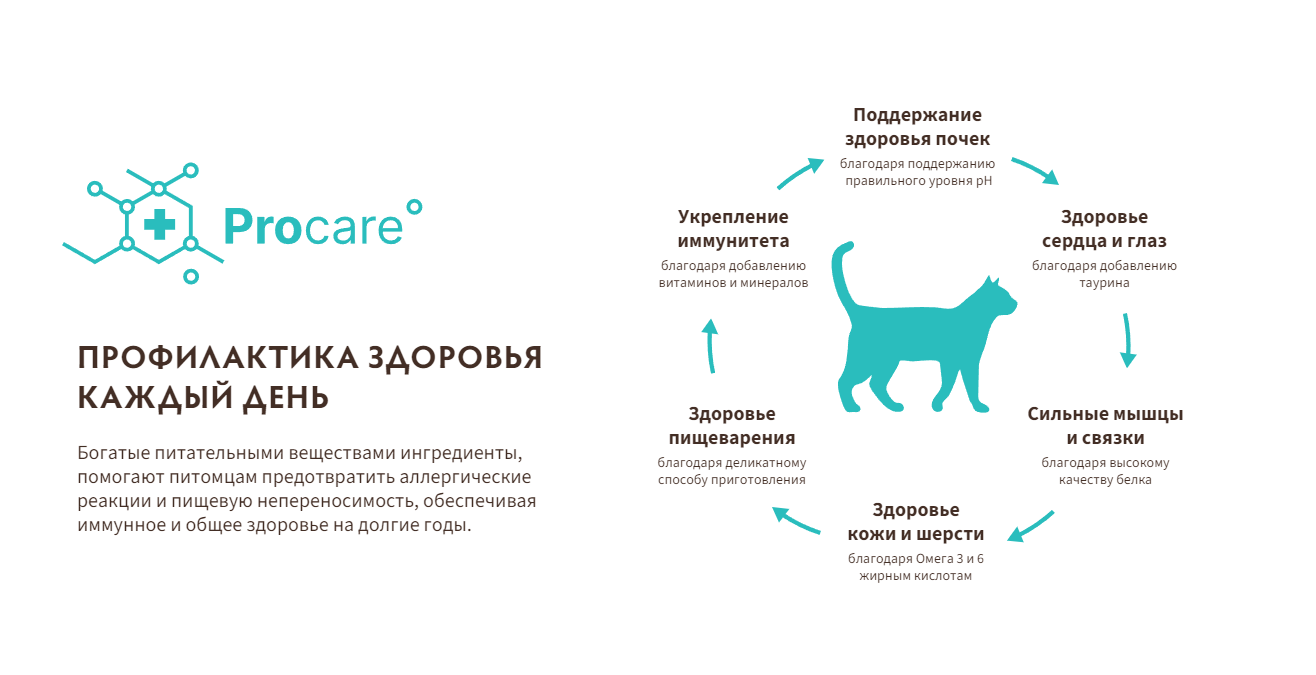 Procare

ПРОФИЛАКТИКА ЗДОРОВЬЯ КАЖДЫЙ ДЕНЬ

Богатые питательными веществами ингредиенты, помогают питомцам предотвратить аллергические реакции и пищевую непереносимость, обеспечивая иммунное и общее здоровье на долгие годы.

Поддержание здоровья почек
благодаря поддержанию правильного уровня pH

Здоровье сердца и глаз
благодаря добавлению таурина

Сильные мышцы и связки
благодаря высокому качеству белка

Здоровье кожи и шерсти
благодаря Омега 3 и 6 жирным кислотам

Здоровье пищеварения
благодаря деликатному способу приготовления

Укрепление иммунитета
благодаря добавлению витаминов и минералов